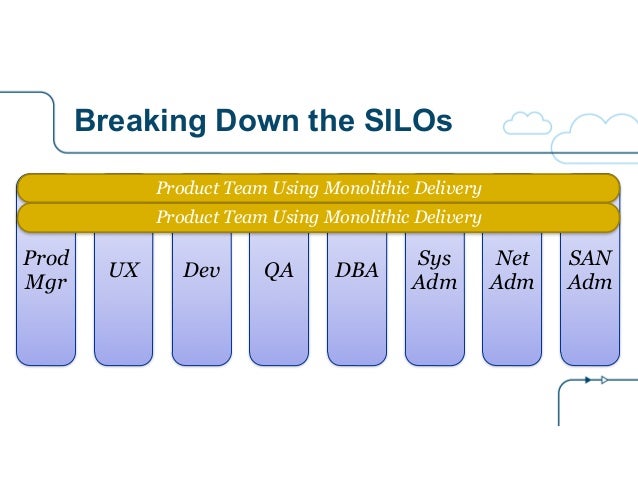 Breaking Down the SILOs

Product Team Using Monolithic Delivery

Product Team Using Monolithic Delivery

Prod Mgr

UX

Dev

QA

DBA

Sys Adm

Net Adm

SAN Adm